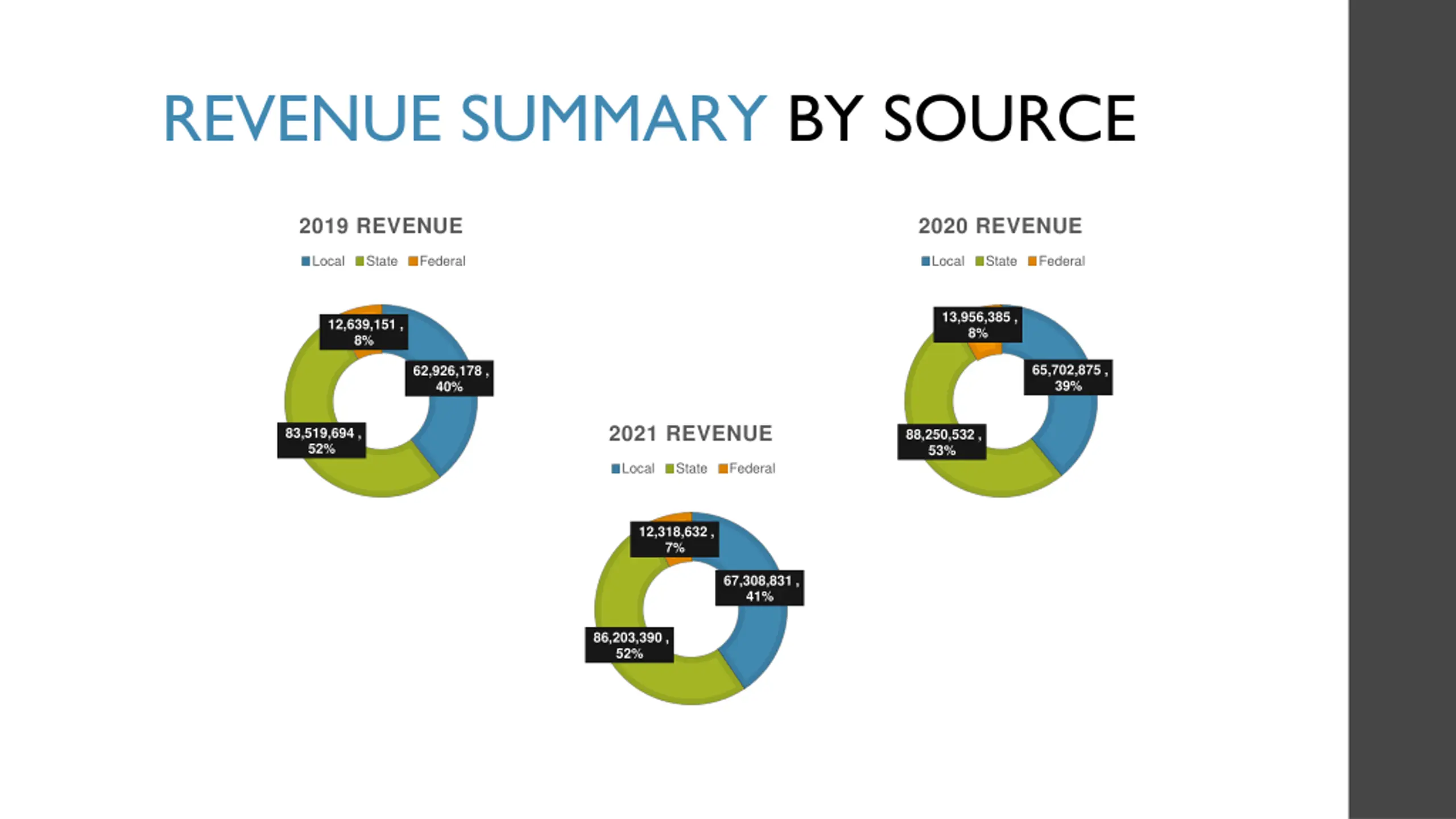 REVENUE SUMMARY BY SOURCE

2019 REVENUE

Local State Federal

12,639,151 , 8%

62,926,178 , 40%

83,519,694 , 52%

2020 REVENUE

Local State Federal

13,956,385 , 8%

65,702,875 , 39%

88,250,532 , 53%

2021 REVENUE

Local State Federal

12,318,632 , 7%

67,308,831 , 41%

86,203,390 , 52%